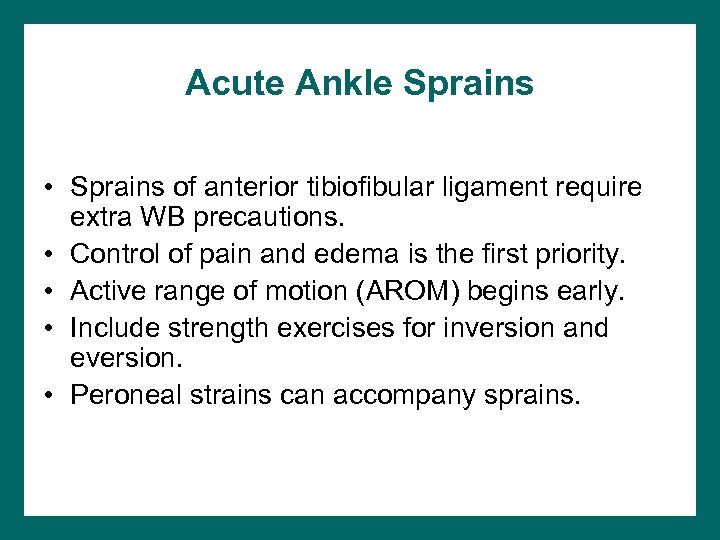 Acute Ankle Sprains

• Sprains of anterior tibiofibular ligament require extra WB precautions.
• Control of pain and edema is the first priority.
• Active range of motion (AROM) begins early.
• Include strength exercises for inversion and eversion.
• Peroneal strains can accompany sprains.